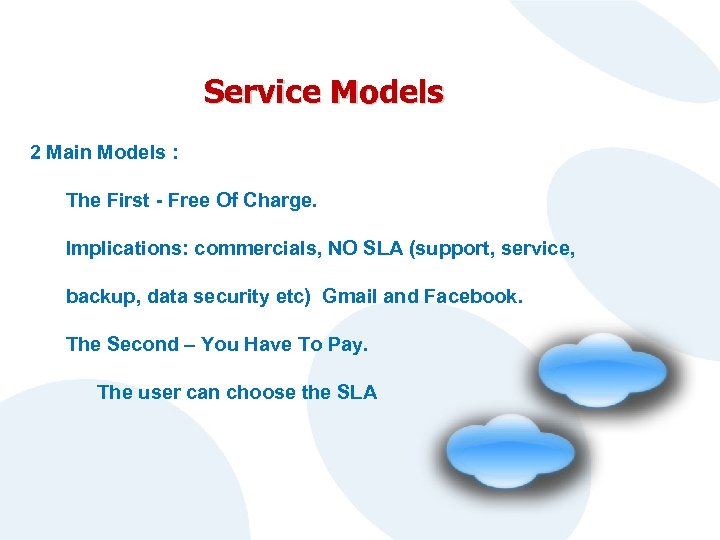 Service Models

2 Main Models :

The First - Free Of Charge.

Implications: commercials, NO SLA (support, service, backup, data security etc) Gmail and Facebook.

The Second – You Have To Pay.

The user can choose the SLA